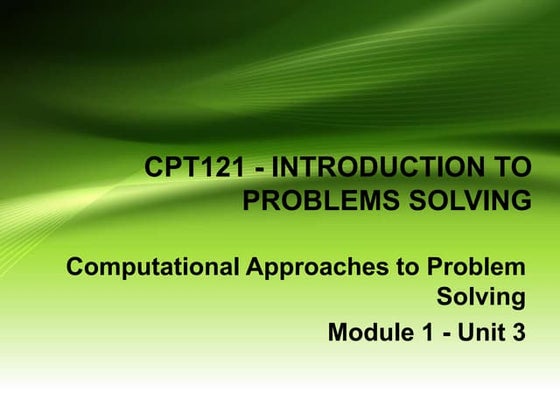 CPT121 - INTRODUCTION TO PROBLEMS SOLVING

Computational Approaches to Problem Solving

Module 1 - Unit 3